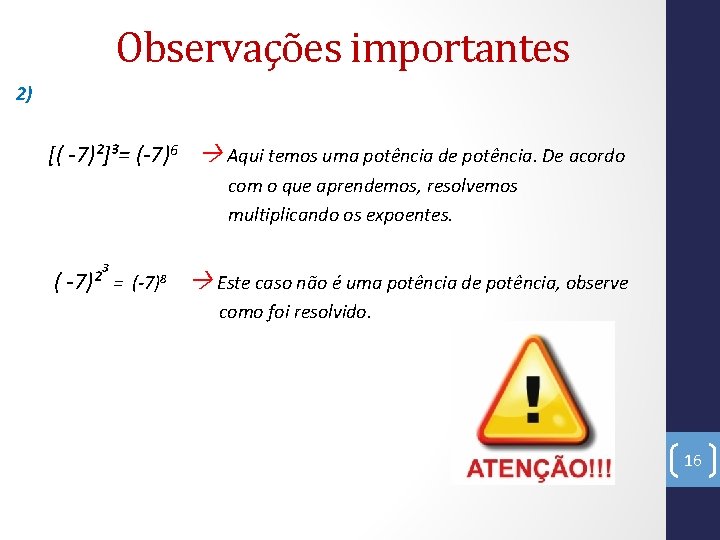 Observações importantes

2)

$[(-7)^2]^3 = (-7)^6$ → Aqui temos uma potência de potência. De acordo com o que aprendemos, resolvemos multiplicando os expoentes.

$(-7)^{2^3} = (-7)^8$ → Este caso não é uma potência de potência, observe como foi resolvido.

ATENÇÃO!!!

16